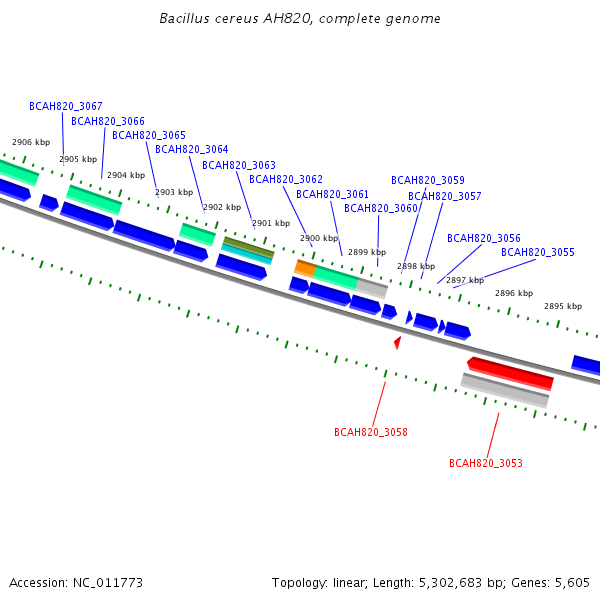 Bacillus cereus AH820, complete genome

BCAH820_3067
BCAH820_3066
BCAH820_3065
BCAH820_3064
BCAH820_3063
BCAH820_3062
BCAH820_3061
BCAH820_3060
BCAH820_3059
BCAH820_3057
BCAH820_3056
BCAH820_3055

2906 kbp
2905 kbp
2904 kbp
2903 kbp
2902 kbp
2901 kbp
2900 kbp
2899 kbp
2898 kbp
2897 kbp
2896 kbp
2895 kbp

BCAH820_3058
BCAH820_3053

Accession: NC_011773

Topology: linear; Length: 5,302,683 bp; Genes: 5,605